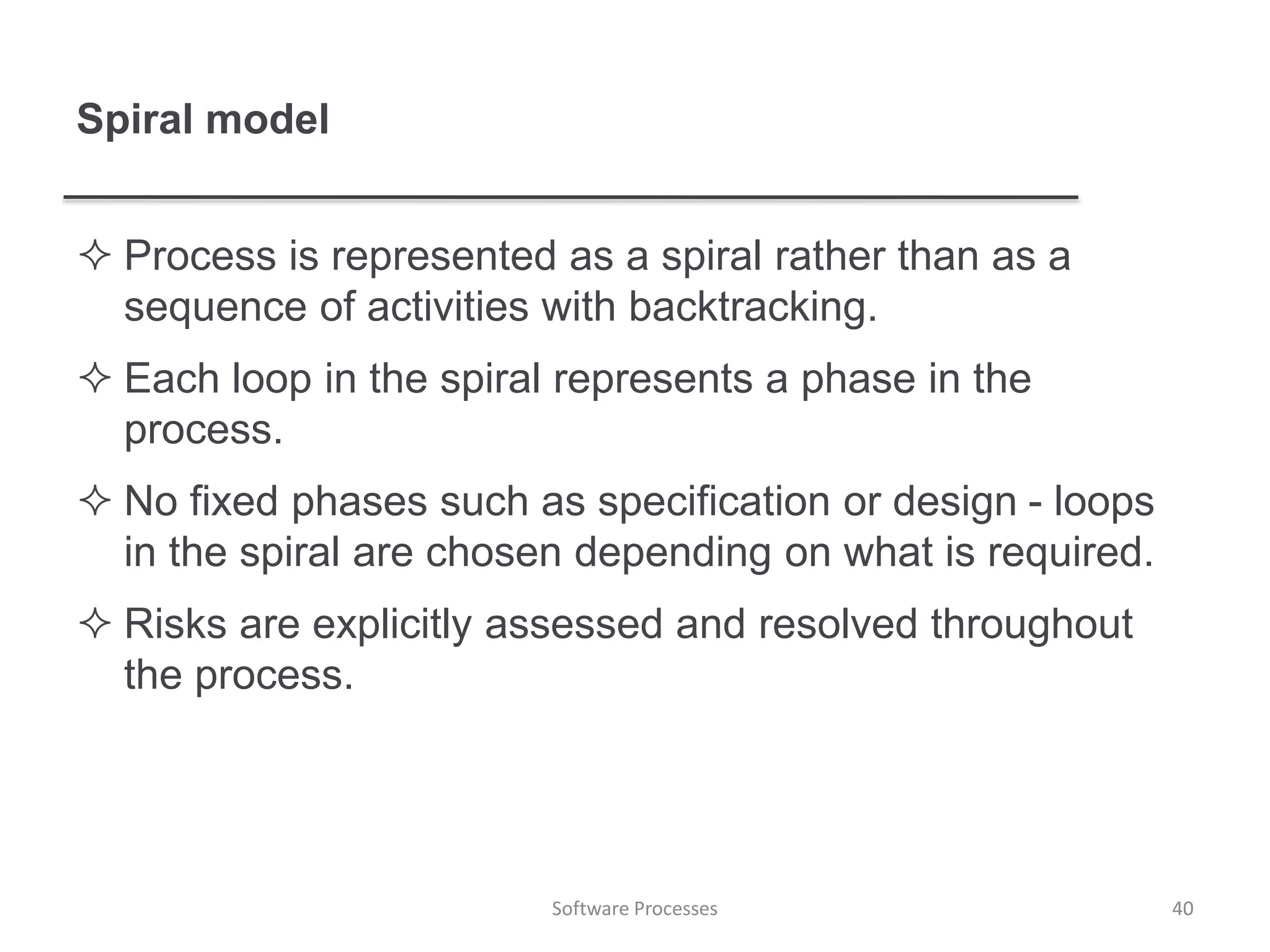 Spiral model

✧ Process is represented as a spiral rather than as a sequence of activities with backtracking.

✧ Each loop in the spiral represents a phase in the process.

✧ No fixed phases such as specification or design - loops in the spiral are chosen depending on what is required.

✧ Risks are explicitly assessed and resolved throughout the process.

Software Processes

40